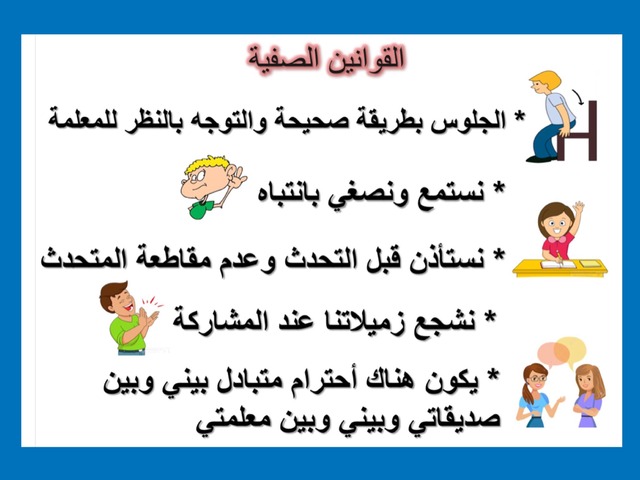 القوانين الصفية

* الجلوس بطريقة صحيحة والتوجه بالنظر للمعلمة

* نستمع ونصغي بانتباه

* نستأذن قبل التحدث وعدم مقاطعة المتحدث

* نشجع زميلاتنا عند المشاركة

* يكون هناك أحترام متبادل بيني وبين صديقاتي وبيني وبين معلمتي